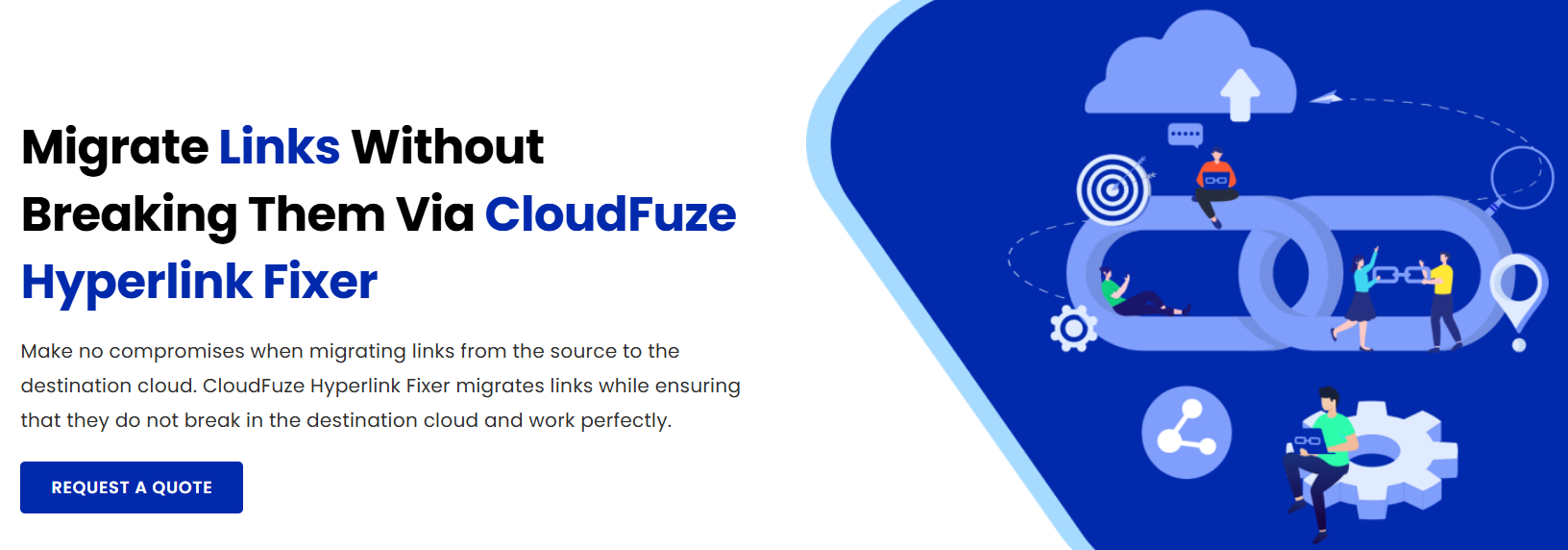 Migrate Links Without Breaking Them Via CloudFuze Hyperlink Fixer

Make no compromises when migrating links from the source to the destination cloud. CloudFuze Hyperlink Fixer migrates links while ensuring that they do not break in the destination cloud and work perfectly.

REQUEST A QUOTE